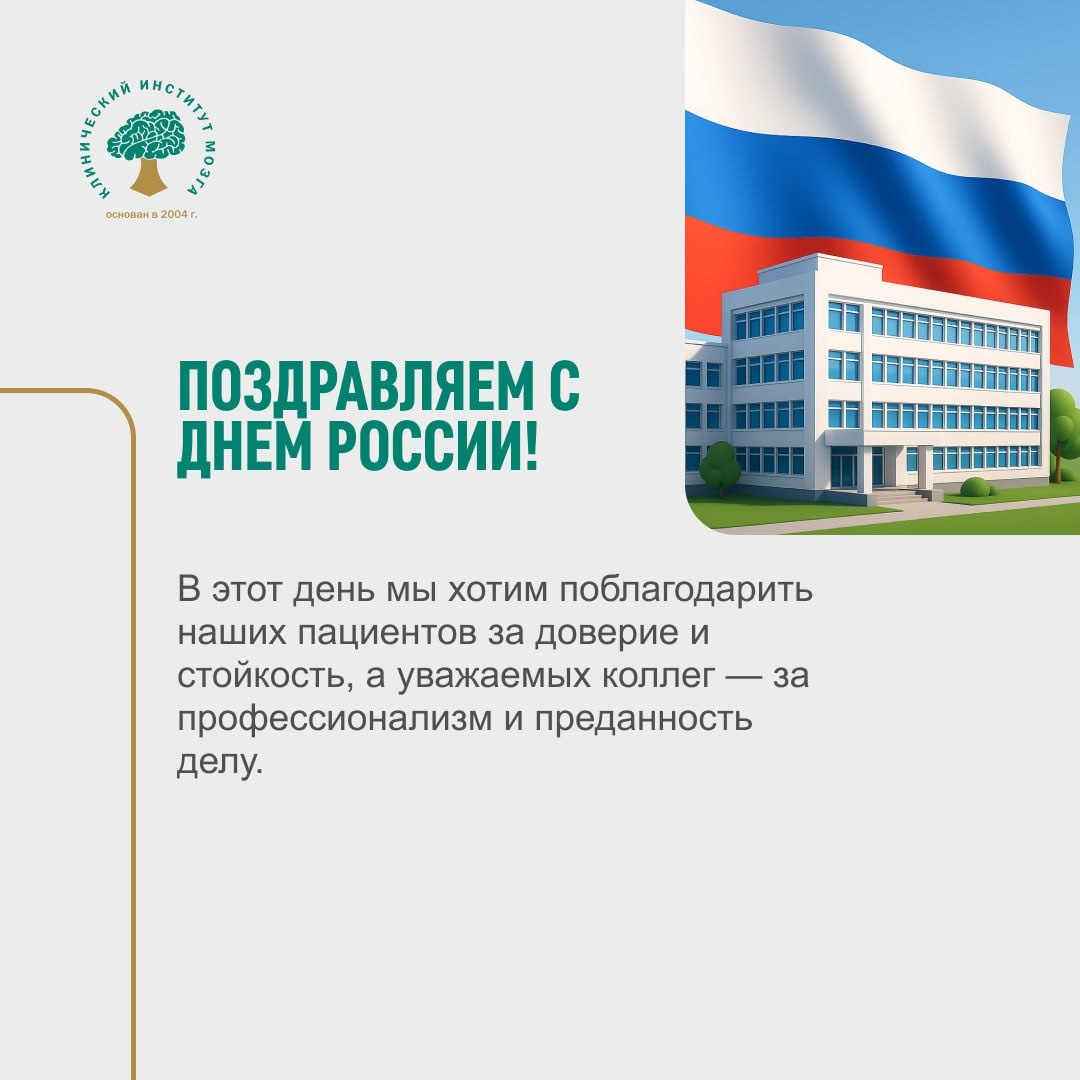 КЛИНИЧЕСКИЙ ИНСТИТУТ МОЗГА
основан в 2004 г.

ПОЗДРАВЛЯЕМ С ДНЕМ РОССИИ!

В этот день мы хотим поблагодарить наших пациентов за доверие и стойкость, а уважаемых коллег — за профессионализм и преданность делу.